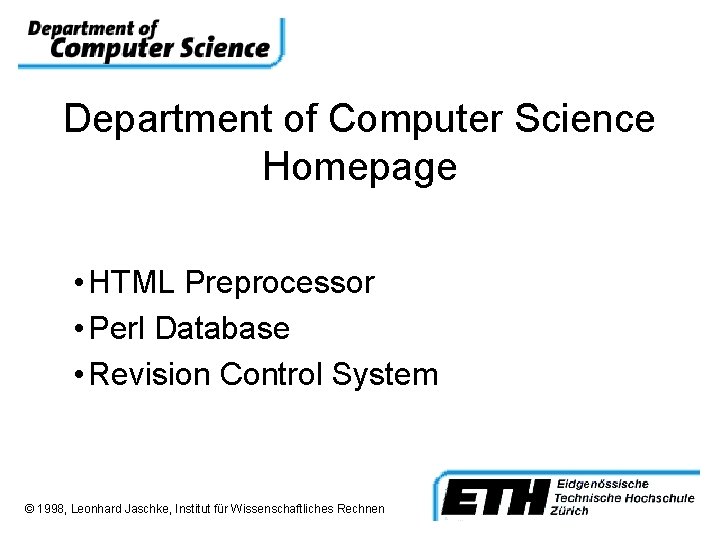 Department of
Computer Science

Department of Computer Science Homepage

• HTML Preprocessor
• Perl Database
• Revision Control System

© 1998, Leonhard Jaschke, Institut für Wissenschaftliches Rechnen

ETH Eidgenössische Technische Hochschule Zürich